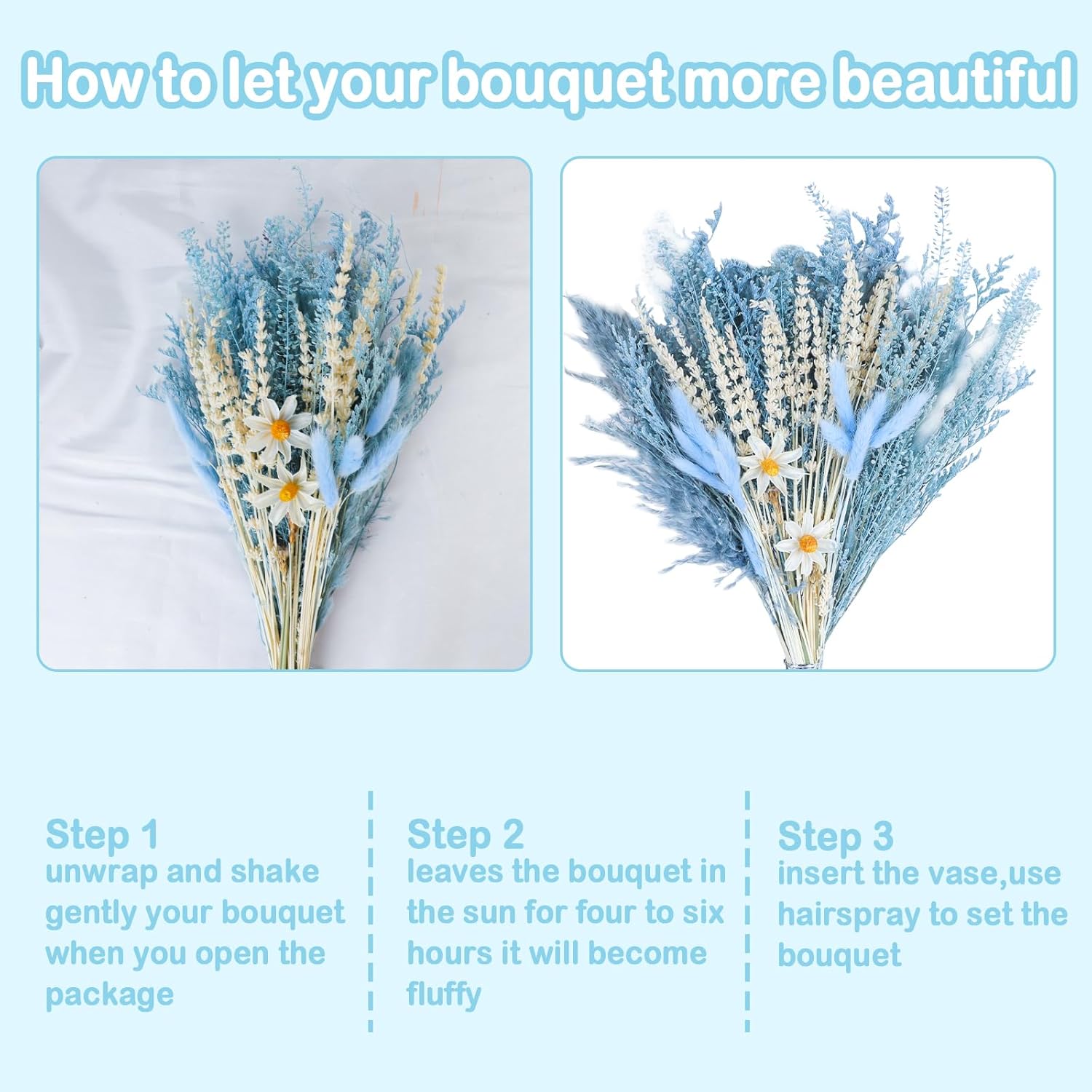 How to let your bouquet more beautiful

Step 1
unwrap and shake gently your bouquet when you open the package

Step 2
leaves the bouquet in the sun for four to six hours it will become fluffy

Step 3
insert the vase,use hairspray to set the bouquet